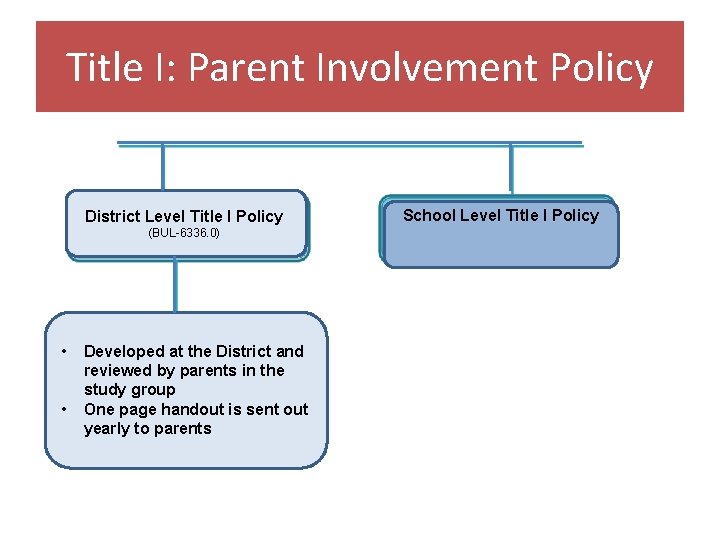 Title I: Parent Involvement Policy

District Level Title I Policy
(BUL-6336.0)

School Level Title I Policy

• Developed at the District and reviewed by parents in the study group
• One page handout is sent out yearly to parents